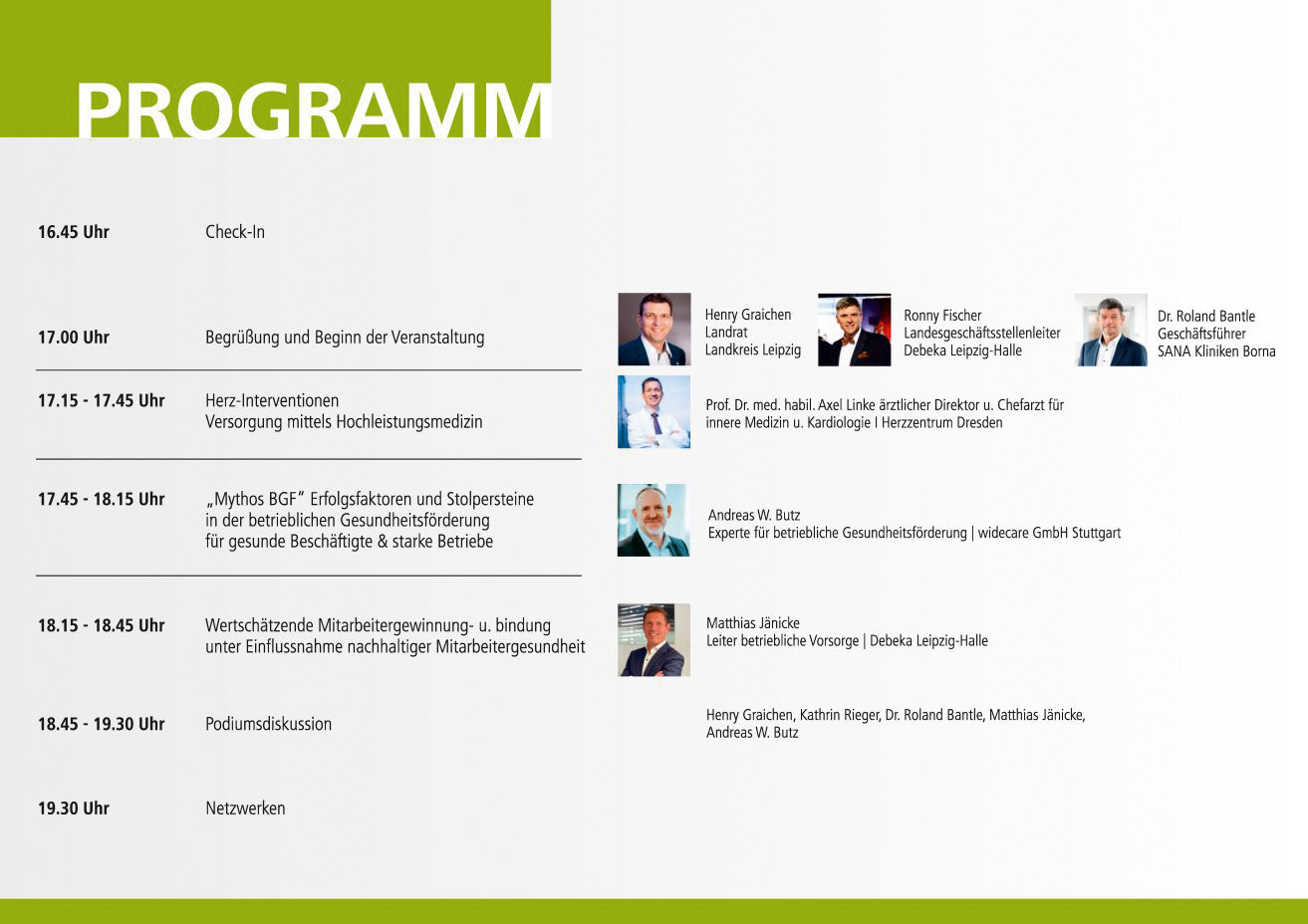 PROGRAMM

16.45 Uhr Check-In

17.00 Uhr Begrüßung und Beginn der Veranstaltung

Henry Graichen
Landrat
Landkreis Leipzig

Ronny Fischer
Landesgeschäftsstellenleiter
Debeka Leipzig-Halle

Dr. Roland Bantle
Geschäftsführer
SANA Kliniken Borna

17.15 - 17.45 Uhr Herz-Interventionen
Versorgung mittels Hochleistungsmedizin

Prof. Dr. med. habil. Axel Linke ärztlicher Direktor u. Chefarzt für innere Medizin u. Kardiologie I Herzzentrum Dresden

17.45 - 18.15 Uhr „Mythos BGF" Erfolgsfaktoren und Stolpersteine in der betrieblichen Gesundheitsförderung für gesunde Beschäftigte & starke Betriebe

Andreas W. Butz
Experte für betriebliche Gesundheitsförderung | widecare GmbH Stuttgart

18.15 - 18.45 Uhr Wertschätzende Mitarbeitergewinnung- u. bindung unter Einflussnahme nachhaltiger Mitarbeitergesundheit

Matthias Jänicke
Leiter betriebliche Vorsorge | Debeka Leipzig-Halle

18.45 - 19.30 Uhr Podiumsdiskussion

Henry Graichen, Kathrin Rieger, Dr. Roland Bantle, Matthias Jänicke, Andreas W. Butz

19.30 Uhr Netzwerken